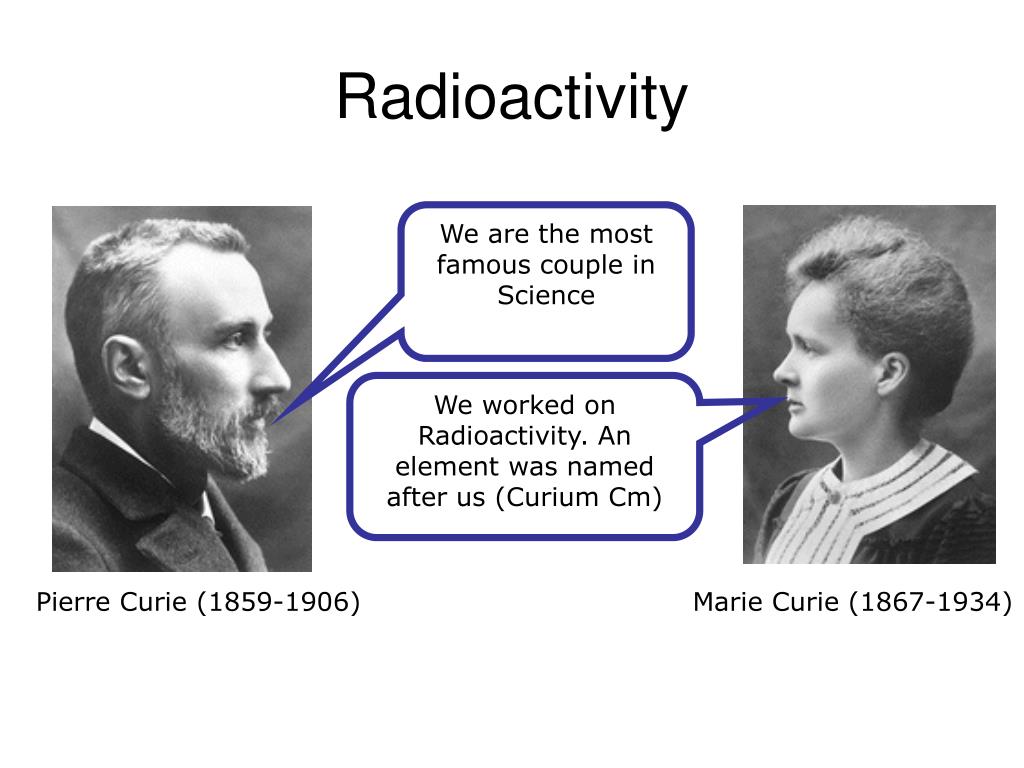 Radioactivity

We are the most famous couple in Science

We worked on Radioactivity. An element was named after us (Curium Cm)

Pierre Curie (1859-1906)

Marie Curie (1867-1934)